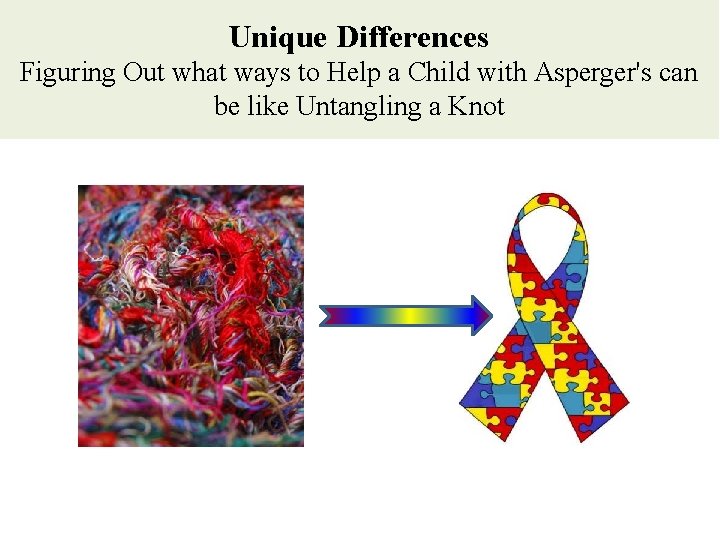 Unique Differences
Figuring Out what ways to Help a Child with Asperger's can be like Untangling a Knot